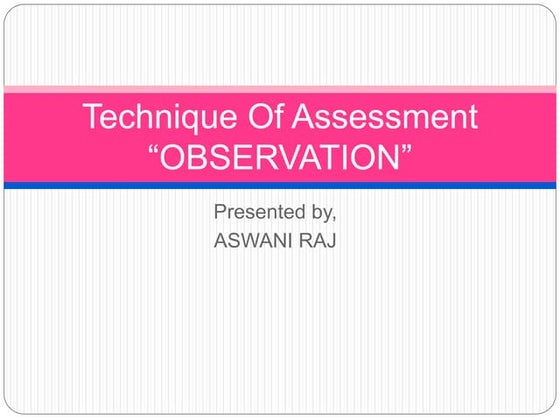 Technique Of Assessment
“OBSERVATION”

Presented by,
ASWANI RAJ